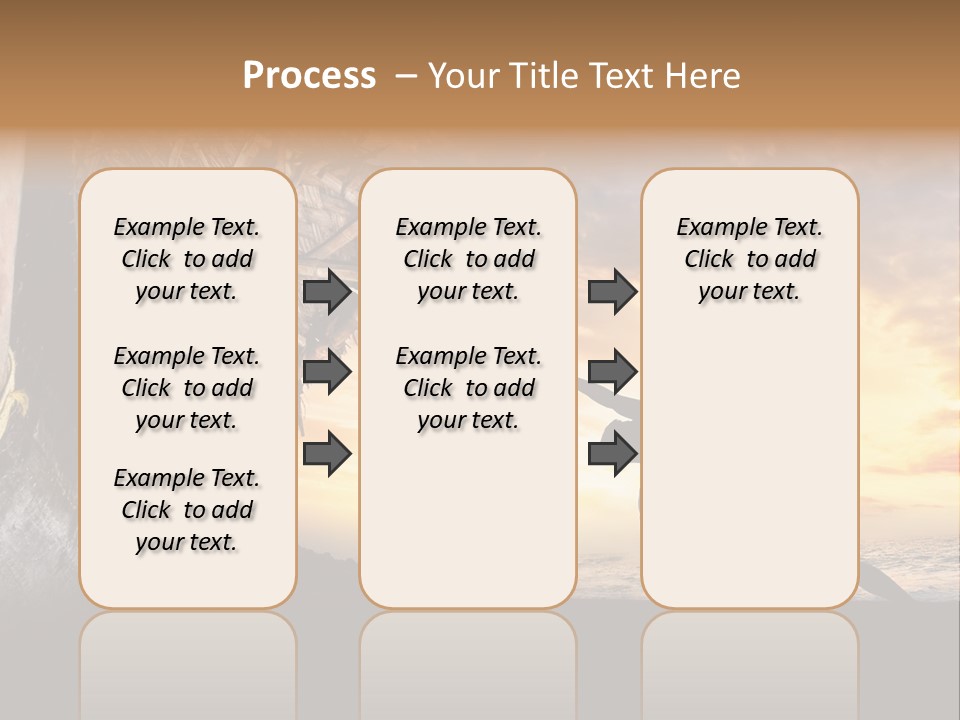 Process – Your Title Text Here

Example Text. Click to add your text.

Example Text. Click to add your text.

Example Text. Click to add your text.

Example Text. Click to add your text.

Example Text. Click to add your text.

Example Text. Click to add your text.